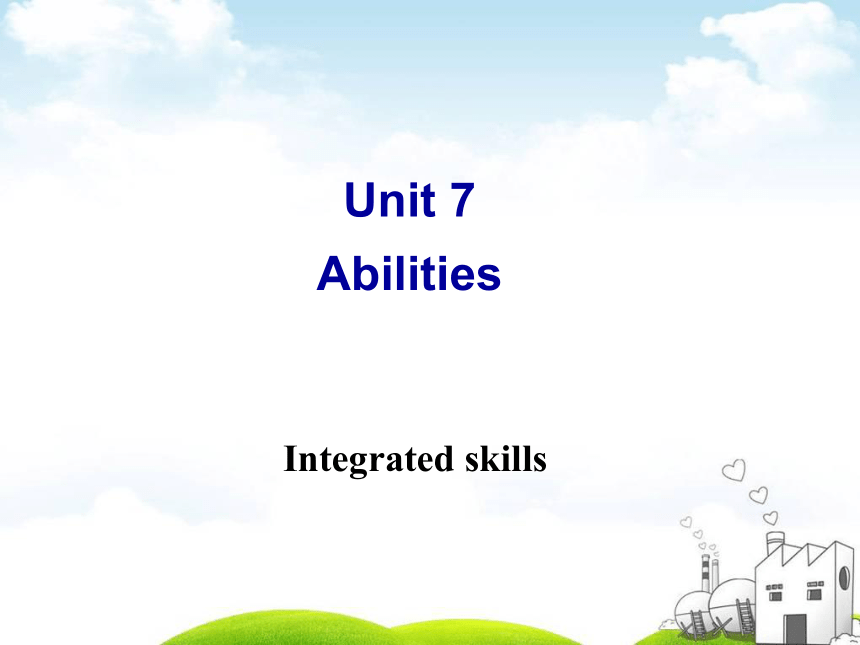 Unit 7
Abilities

Integrated skills